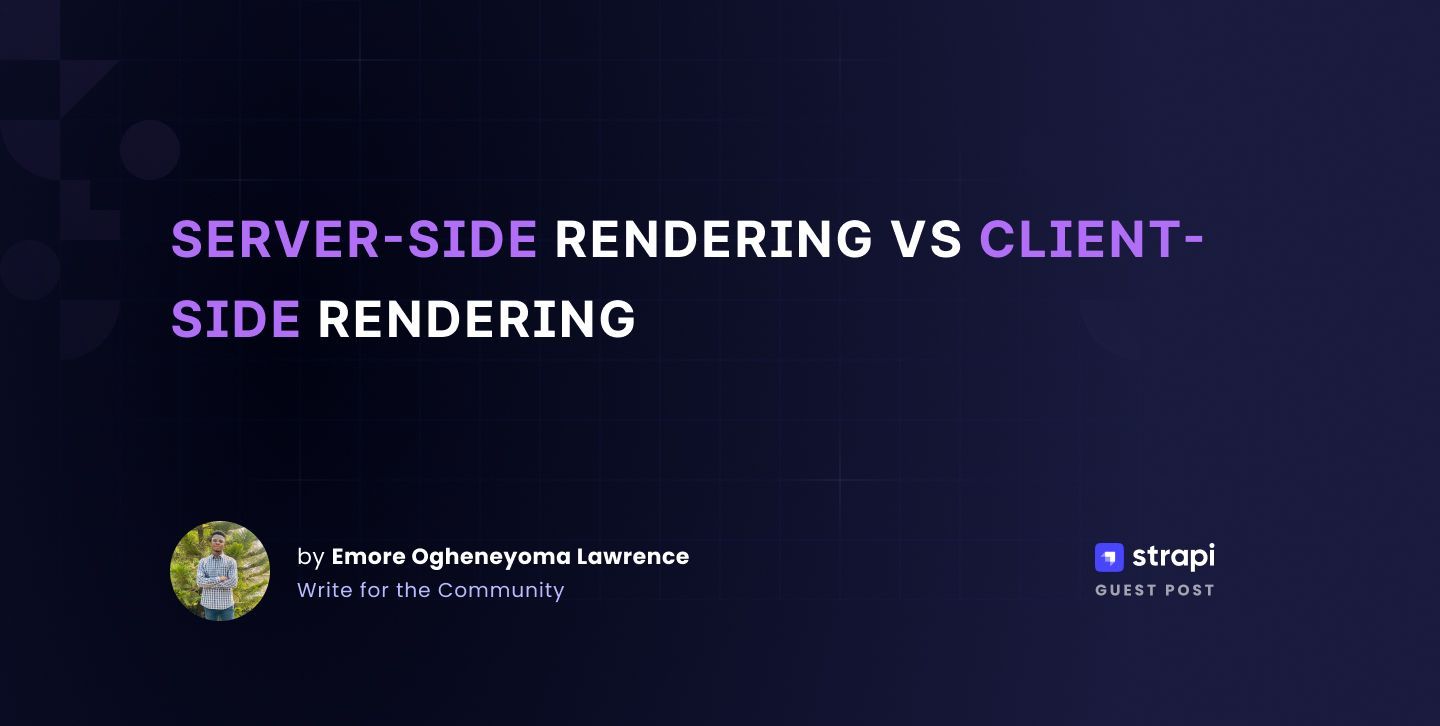 SERVER-SIDE RENDERING VS CLIENT-SIDE RENDERING

by Emore Ogheneyoma Lawrence
Write for the Community

strapi
GUEST POST